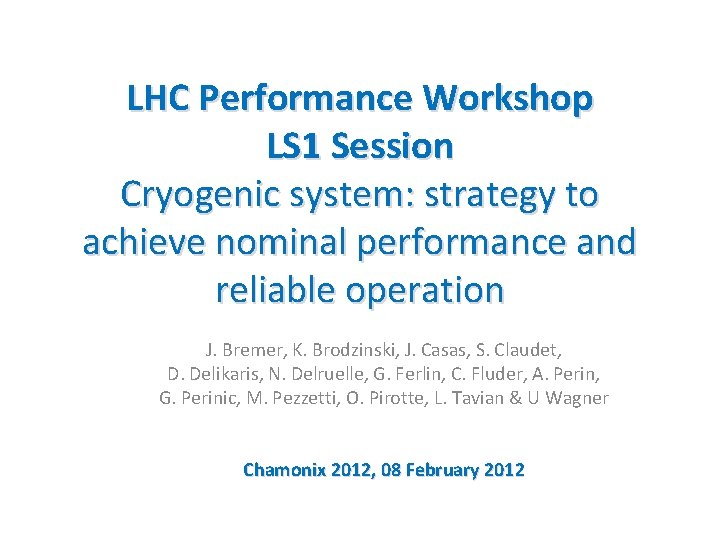 LHC Performance Workshop
LS1 Session
Cryogenic system: strategy to achieve nominal performance and reliable operation

J. Bremer, K. Brodzinski, J. Casas, S. Claudet, D. Delikaris, N. Delruelle, G. Ferlin, C. Fluder, A. Perin, G. Perinic, M. Pezzetti, O. Pirotte, L. Tavian & U Wagner

Chamonix 2012, 08 February 2012